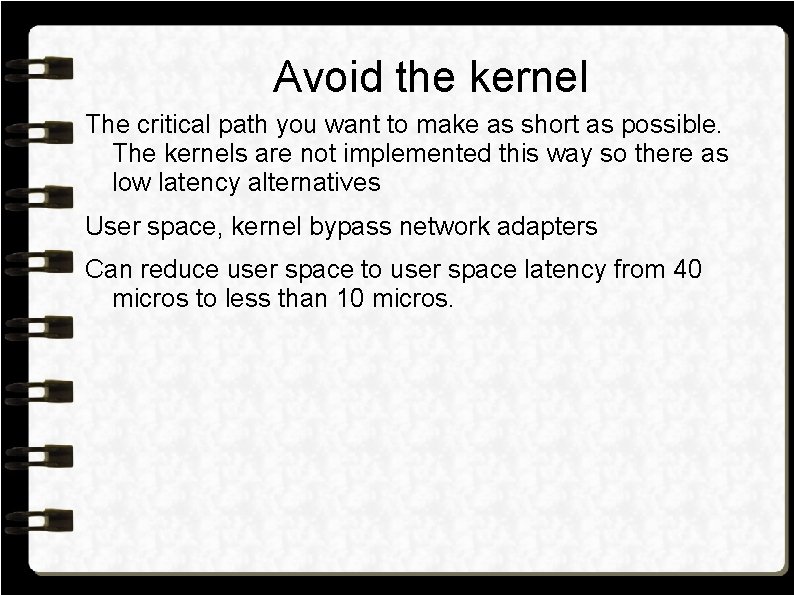 Avoid the kernel

The critical path you want to make as short as possible. The kernels are not implemented this way so there as low latency alternatives

User space, kernel bypass network adapters

Can reduce user space to user space latency from 40 micros to less than 10 micros.